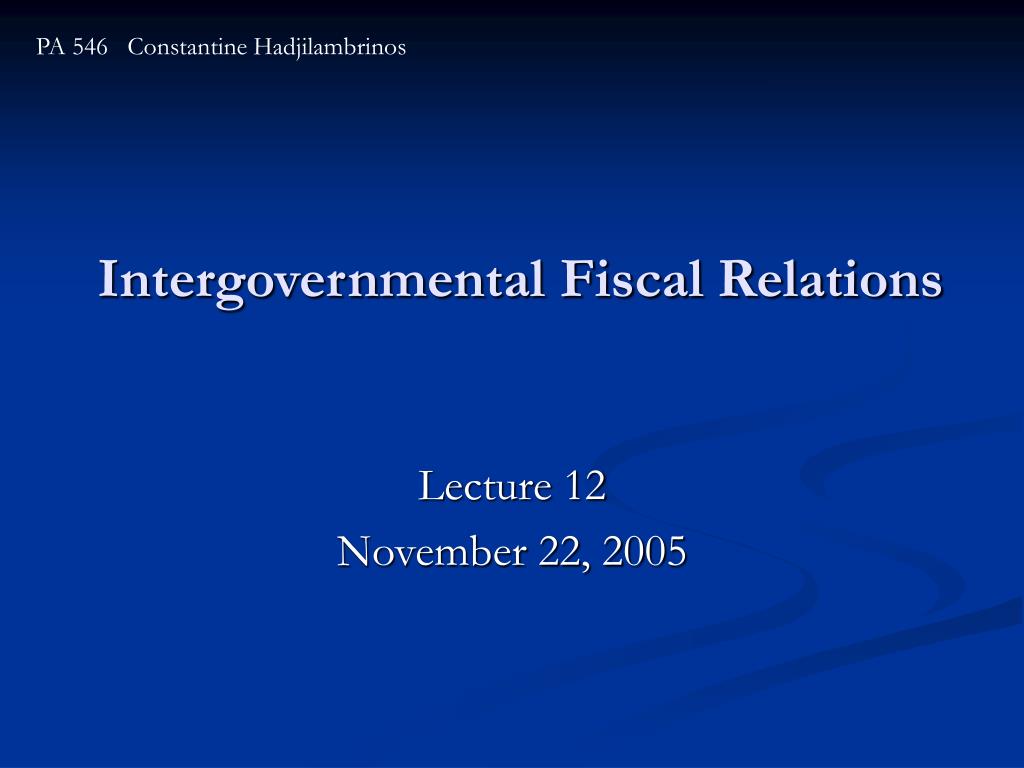 PA 546 Constantine Hadjilambrinos

Intergovernmental Fiscal Relations

Lecture 12
November 22, 2005